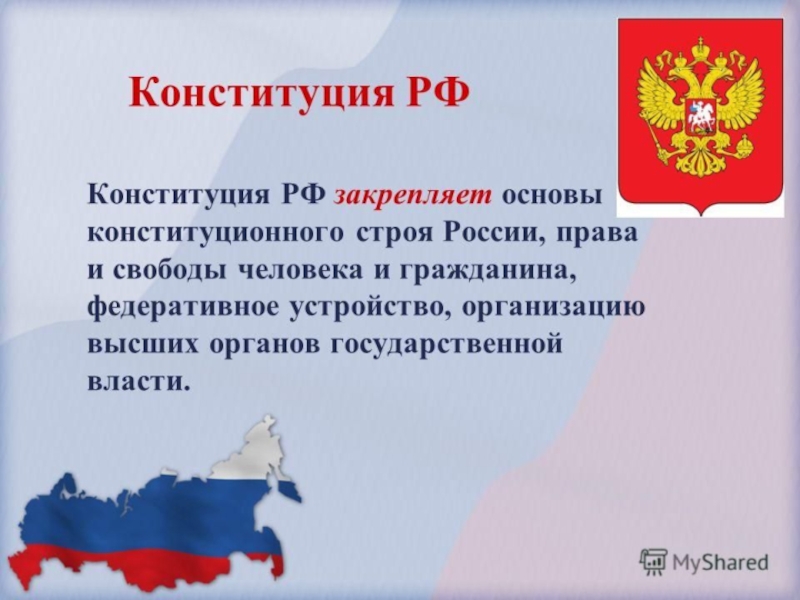 Конституция РФ

Конституция РФ закрепляет основы конституционного строя России, права и свободы человека и гражданина, федеративное устройство, организацию высших органов государственной власти.

MyShared